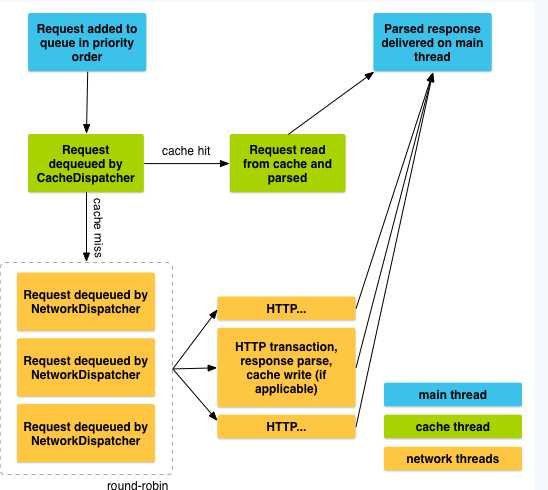 Request added to queue in priority order

Parsed response delivered on main thread

Request dequeued by CacheDispatcher

cache hit

Request read from cache and parsed

cache miss

Request dequeued by NetworkDispatcher

Request dequeued by NetworkDispatcher

Request dequeued by NetworkDispatcher

round-robin

HTTP...

HTTP transaction, response parse, cache write (if applicable)

HTTP...

main thread

cache thread

network threads